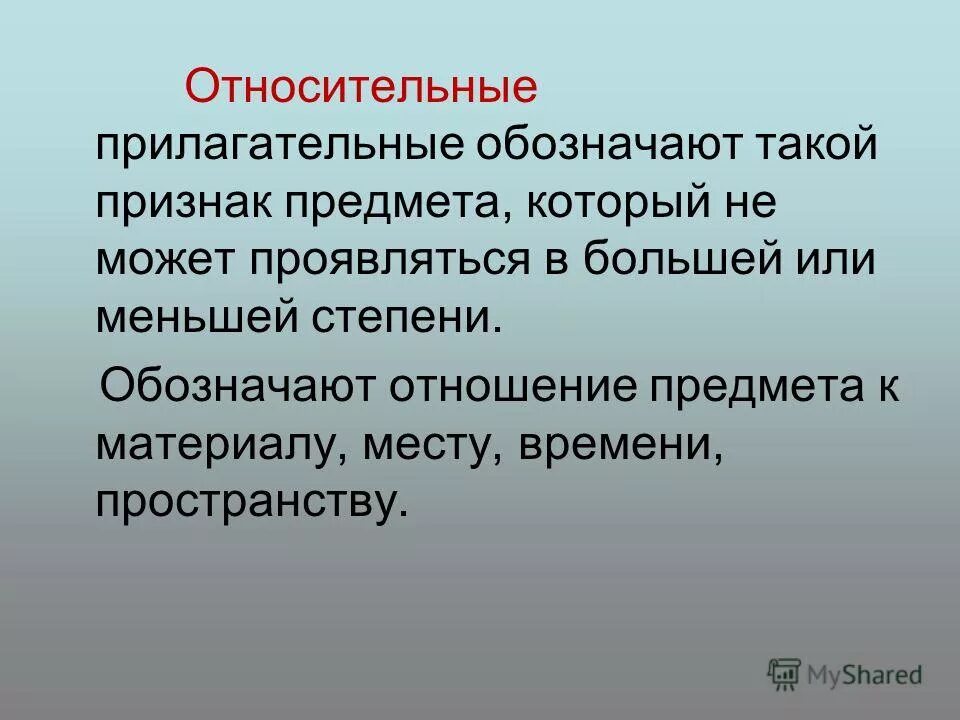 Относительные прилагательные обозначают такой признак предмета, который не может проявляться в большей или меньшей степени.

Обозначают отношение предмета к материалу, месту, времени, пространству.

MyShared